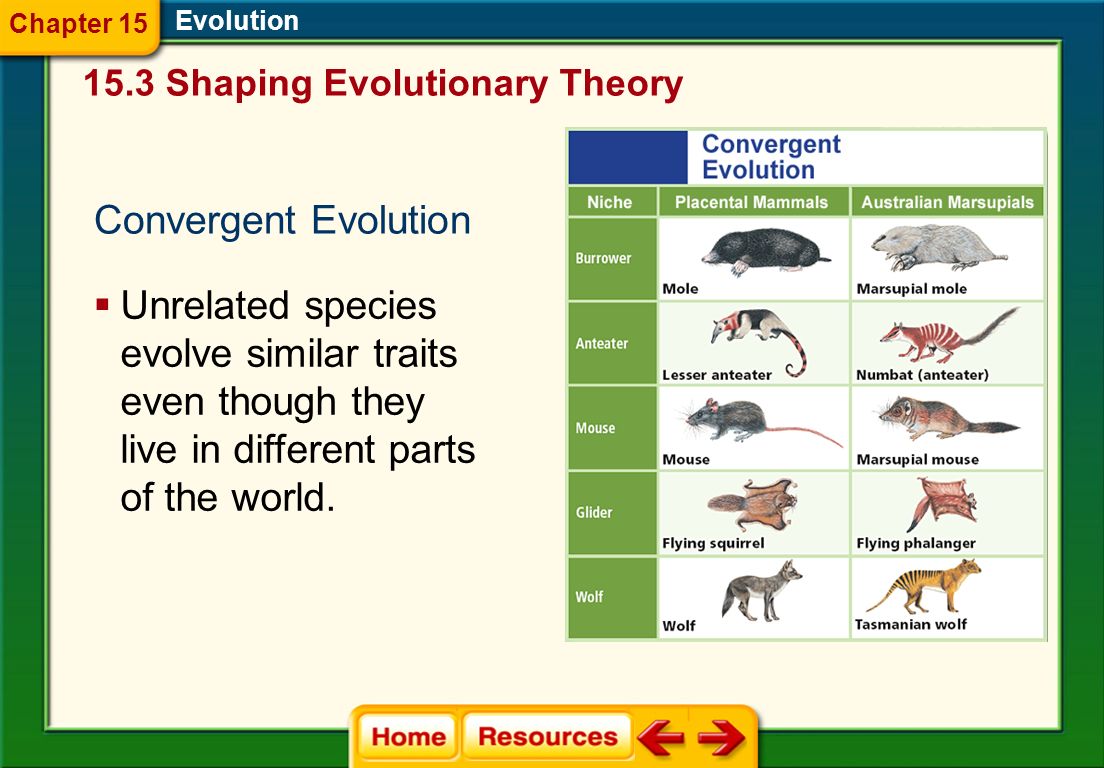 Chapter 15 Evolution

15.3 Shaping Evolutionary Theory

Convergent Evolution

▪ Unrelated species evolve similar traits even though they live in different parts of the world.

Convergent Evolution

| Niche | Placental Mammals | Australian Marsupials |
|---|---|---|
| Burrower | Mole | Marsupial mole |
| Anteater | Lesser anteater | Numbat (anteater) |
| Mouse | Mouse | Marsupial mouse |
| Glider | Flying squirrel | Flying phalanger |
| Wolf | Wolf | Tasmanian wolf |

Home Resources